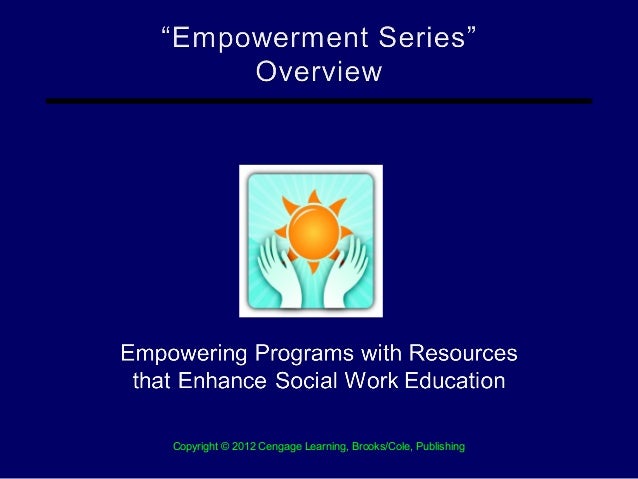 “Empowerment Series”
Overview

Empowering Programs with Resources that Enhance Social Work Education

Copyright © 2012 Cengage Learning, Brooks/Cole, Publishing